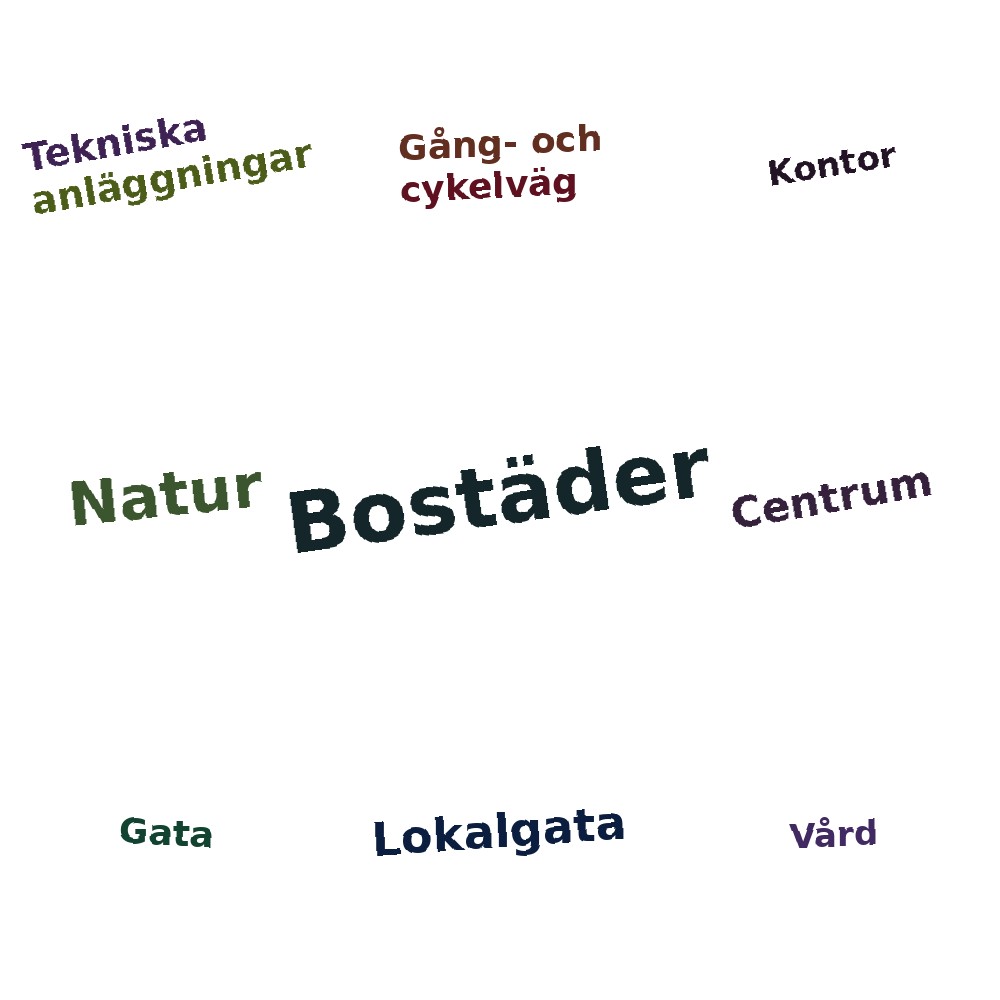 Tekniska anläggningar

Gång- och cykelväg

Kontor

Natur

Bostäder

Centrum

Gata

Lokalgata

Vård